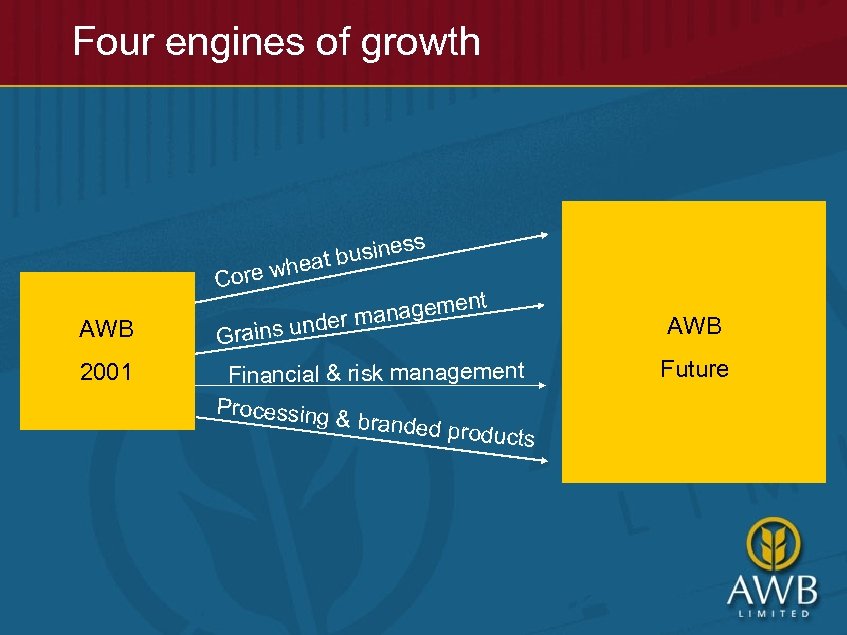 Four engines of growth

AWB
2001

Core wheat business
Grains under management
Financial & risk management
Processing & branded products

AWB
Future

AWB
LIMITED